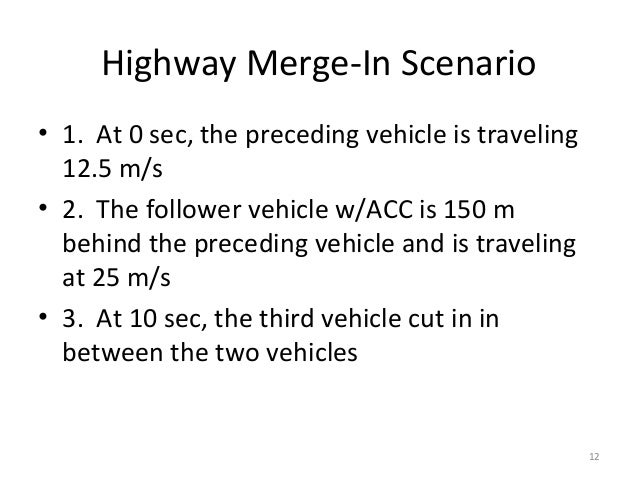 Highway Merge-In Scenario

• 1. At 0 sec, the preceding vehicle is traveling 12.5 m/s

• 2. The follower vehicle w/ACC is 150 m behind the preceding vehicle and is traveling at 25 m/s

• 3. At 10 sec, the third vehicle cut in in between the two vehicles

12